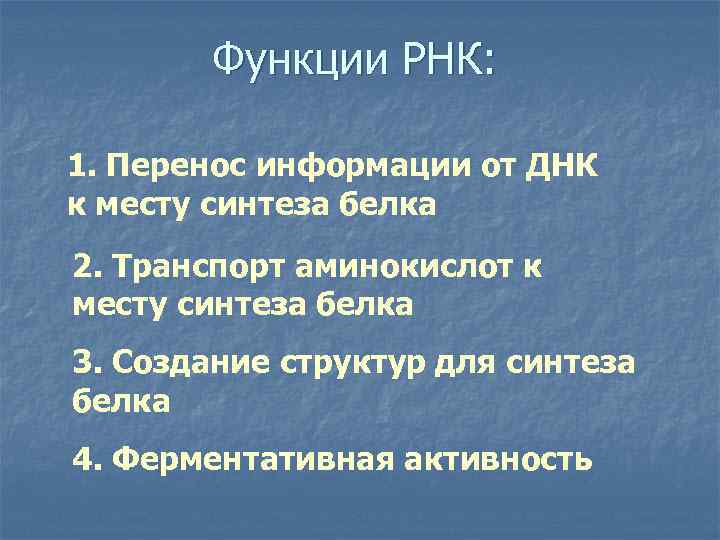 Функции РНК:

1. Перенос информации от ДНК к месту синтеза белка

2. Транспорт аминокислот к месту синтеза белка

3. Создание структур для синтеза белка

4. Ферментативная активность